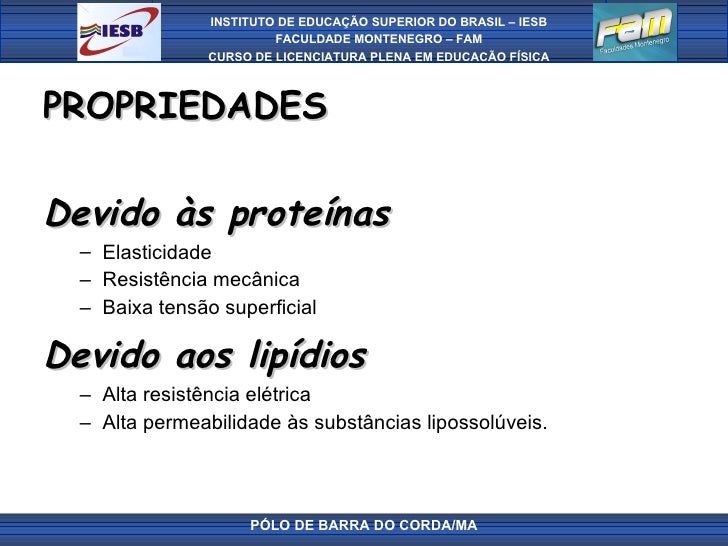 IESB

INSTITUTO DE EDUCAÇÃO SUPERIOR DO BRASIL – IESB
FACULDADE MONTENEGRO – FAM
CURSO DE LICENCIATURA PLENA EM EDUCACÃO FÍSICA

FAM
Faculdades Montenegro

PROPRIEDADES

Devido às proteínas

– Elasticidade
– Resistência mecânica
– Baixa tensão superficial

Devido aos lipídios

– Alta resistência elétrica
– Alta permeabilidade às substâncias lipossolúveis.

PÓLO DE BARRA DO CORDA/MA